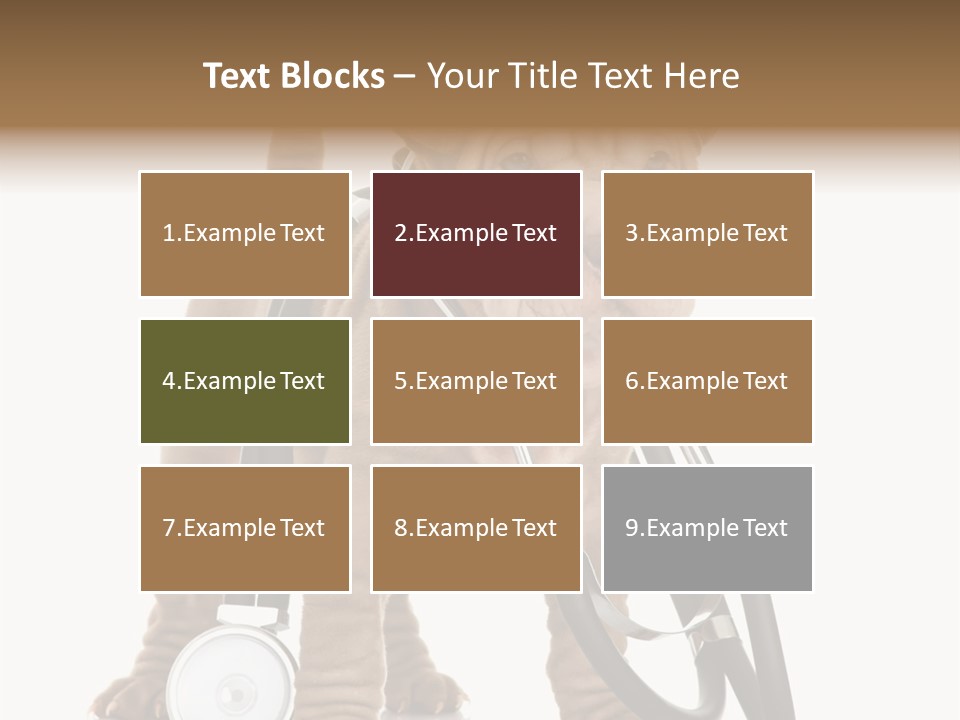 Text Blocks – Your Title Text Here

1.Example Text

2.Example Text

3.Example Text

4.Example Text

5.Example Text

6.Example Text

7.Example Text

8.Example Text

9.Example Text